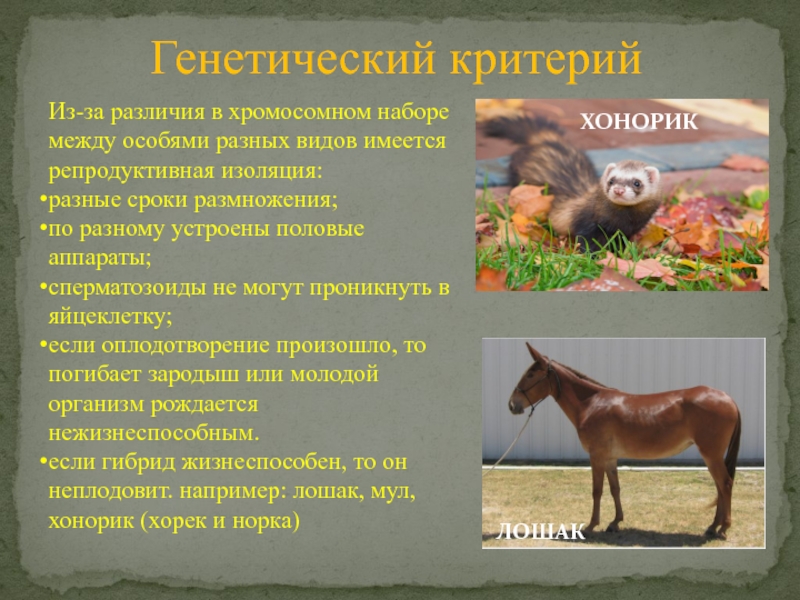 Генетический критерий

Из-за различия в хромосомном наборе между особями разных видов имеется репродуктивная изоляция:
•разные сроки размножения;
•по разному устроены половые аппараты;
•сперматозоиды не могут проникнуть в яйцеклетку;
•если оплодотворение произошло, то погибает зародыш или молодой организм рождается нежизнеспособным.
•если гибрид жизнеспособен, то он неплодовит. например: лошак, мул, хонорик (хорек и норка)

ХОНОРИК

ЛОШАК